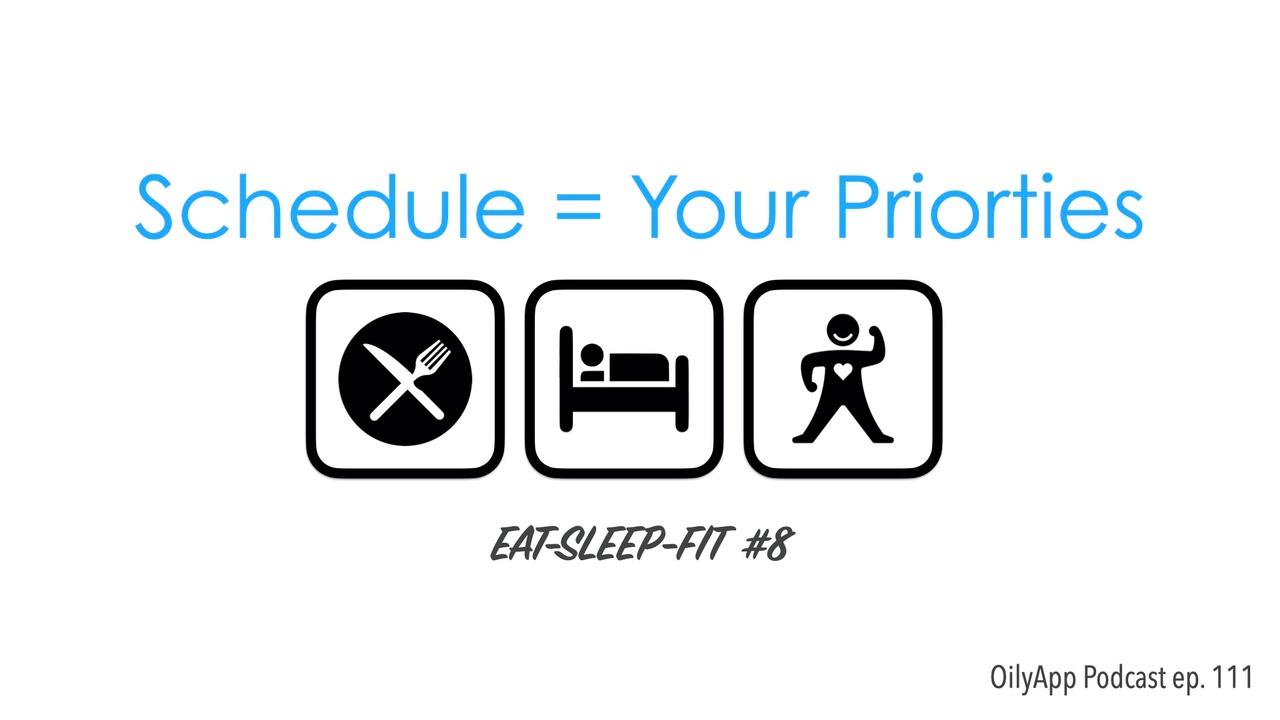 Schedule = Your Priorties

EAT-SLEEP-FIT #8

OilyApp Podcast ep. 111